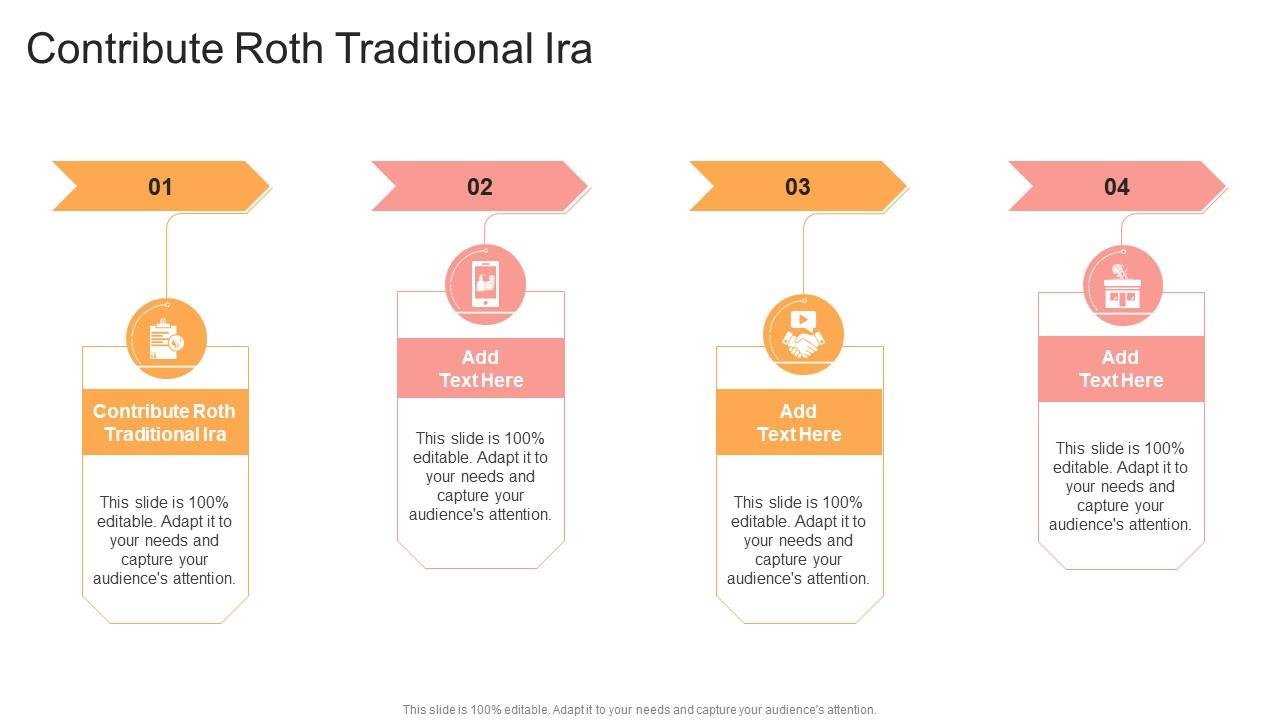 Contribute Roth Traditional Ira

01

Contribute Roth Traditional Ira

This slide is 100% editable. Adapt it to your needs and capture your audience's attention.

02

Add Text Here

This slide is 100% editable. Adapt it to your needs and capture your audience's attention.

03

Add Text Here

This slide is 100% editable. Adapt it to your needs and capture your audience's attention.

04

Add Text Here

This slide is 100% editable. Adapt it to your needs and capture your audience's attention.

This slide is 100% editable. Adapt it to your needs and capture your audience's attention.